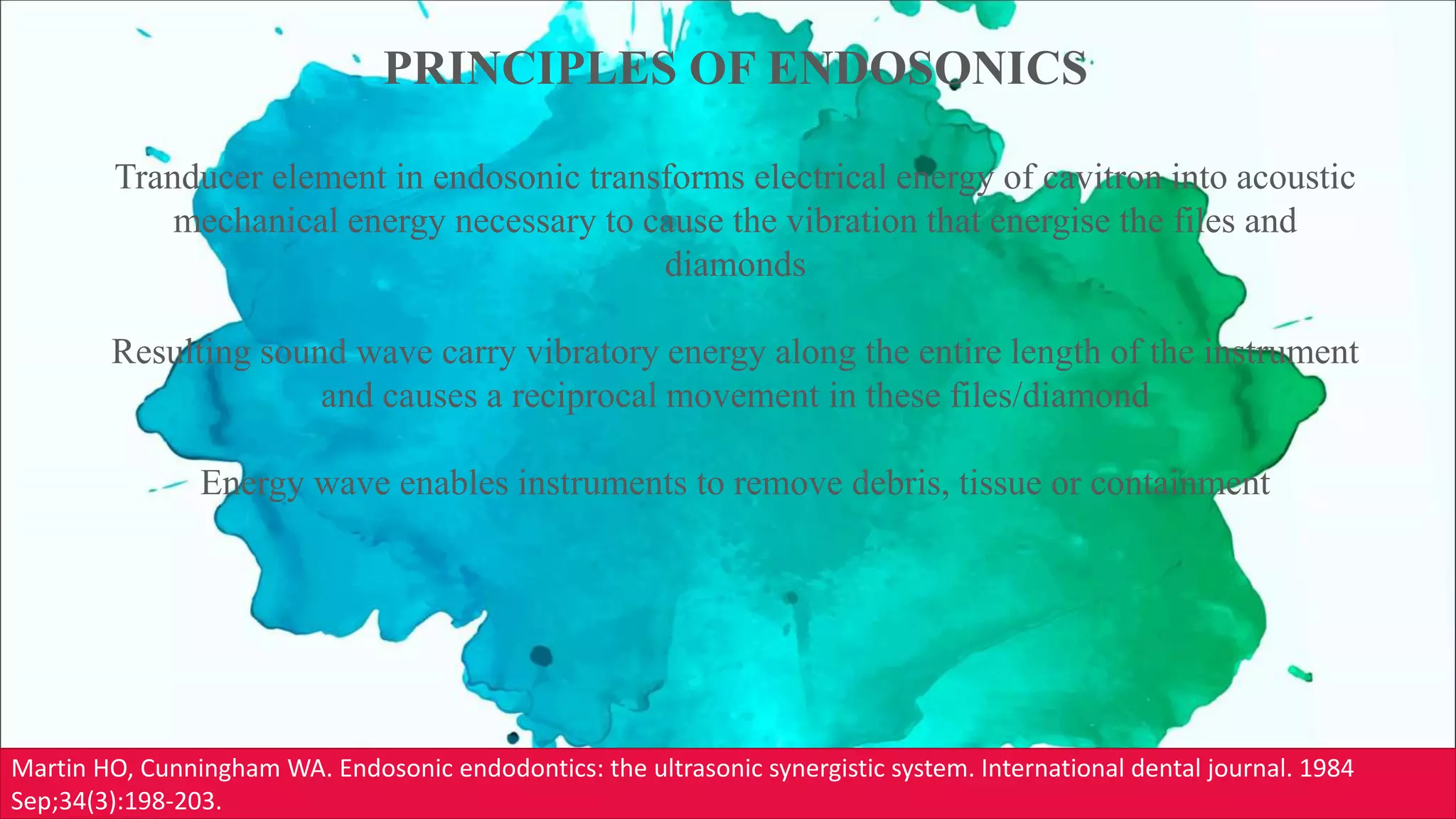 PRINCIPLES OF ENDOSONICS

Tranducer element in endosonic transforms electrical energy of cavitron into acoustic mechanical energy necessary to cause the vibration that energise the files and diamonds

Resulting sound wave carry vibratory energy along the entire length of the instrument and causes a reciprocal movement in these files/diamond

Energy wave enables instruments to remove debris, tissue or containment

Martin HO, Cunningham WA. Endosonic endodontics: the ultrasonic synergistic system. International dental journal. 1984 Sep;34(3):198-203.